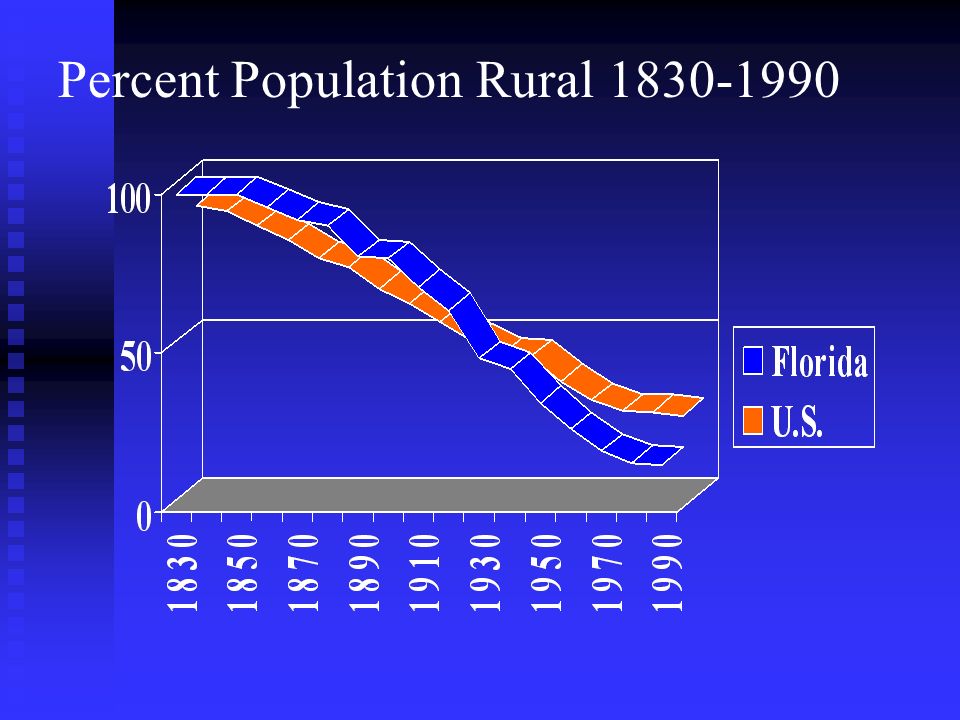 Percent Population Rural 1830-1990

100
50
0

1830
1850
1870
1890
1910
1930
1950
1970
1990

Florida
U.S.